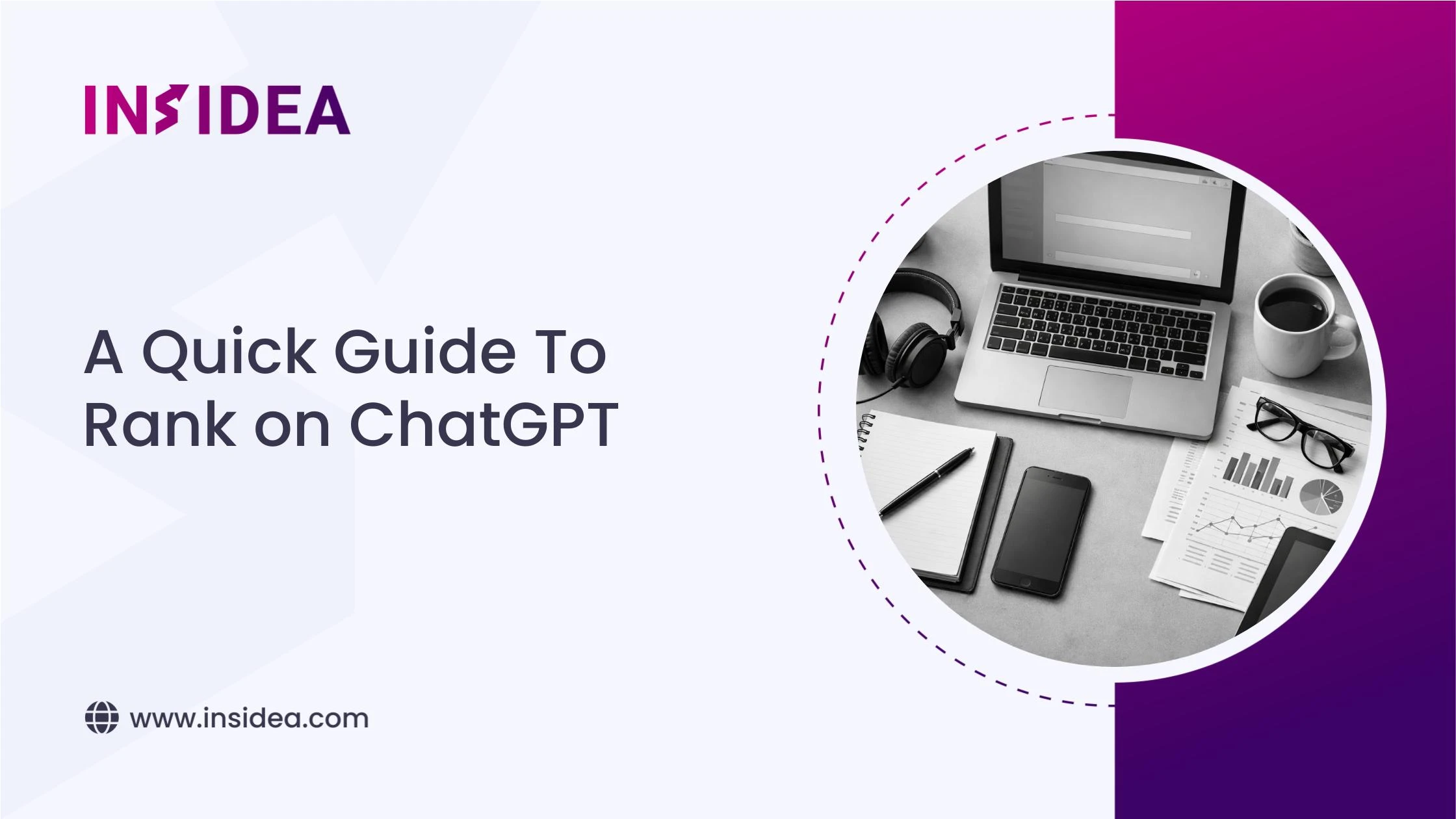 INSIDEA

A Quick Guide To Rank on ChatGPT

www.insidea.com